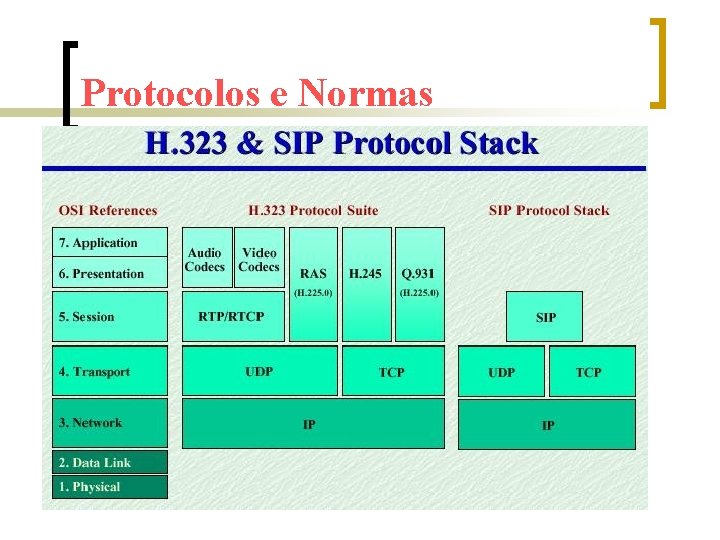 Protocolos e Normas

H.323 & SIP Protocol Stack

OSI References

7. Application
6. Presentation
5. Session
4. Transport
3. Network
2. Data Link
1. Physical

H.323 Protocol Suite

Audio Codecs
Video Codecs
RAS (H.225.0)
H.245
Q.931 (H.225.0)
RTP/RTCP
UDP
TCP
IP

SIP Protocol Stack

SIP
UDP
TCP
IP